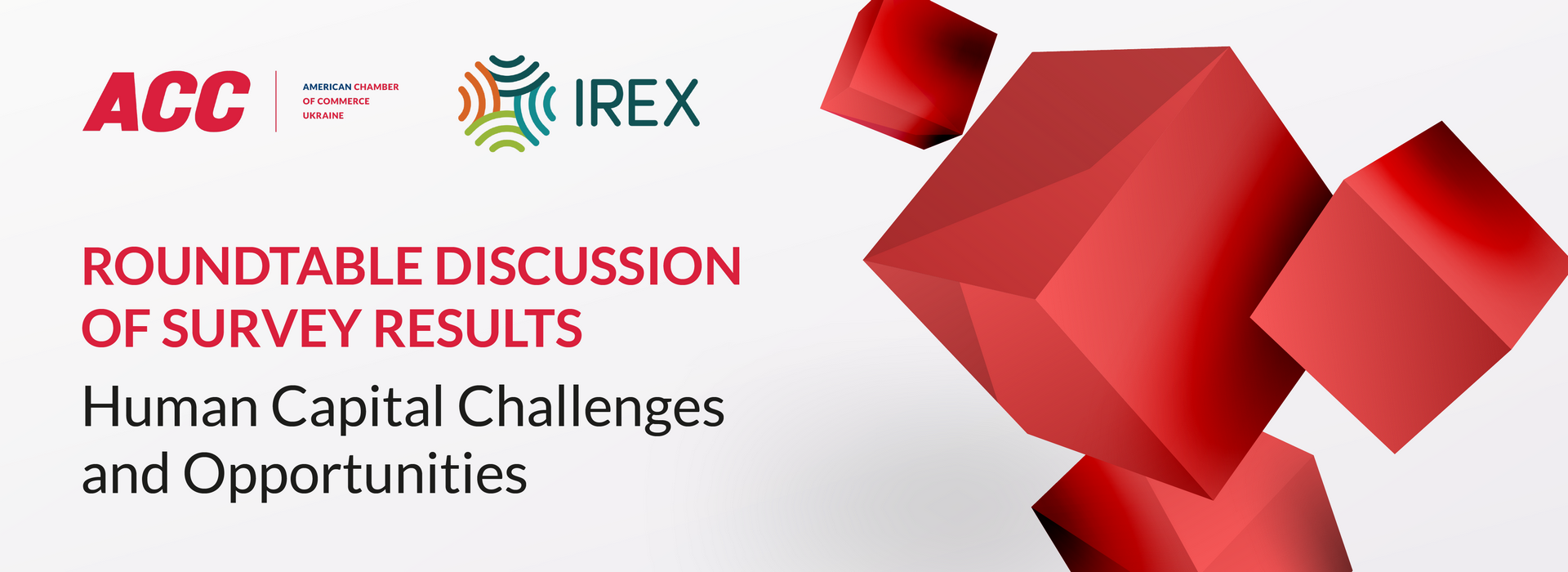 ACC
AMERICAN CHAMBER OF COMMERCE UKRAINE

IREX

ROUNDTABLE DISCUSSION OF SURVEY RESULTS

Human Capital Challenges and Opportunities